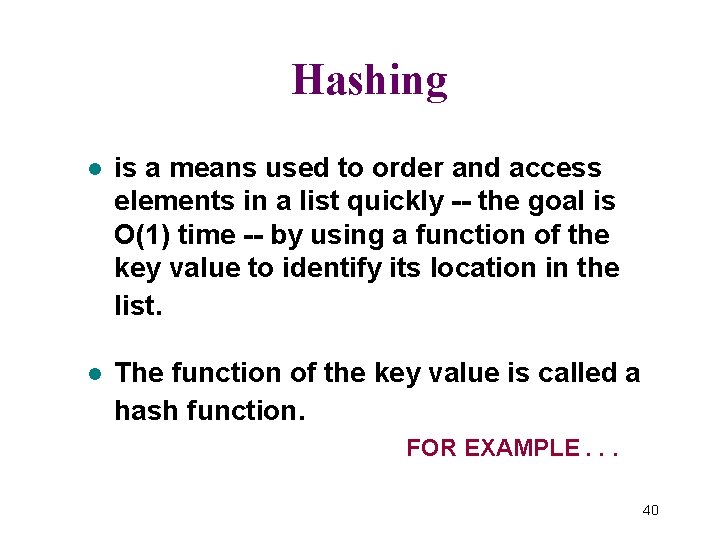 Hashing

- is a means used to order and access elements in a list quickly -- the goal is O(1) time -- by using a function of the key value to identify its location in the list.

- The function of the key value is called a hash function.

FOR EXAMPLE . . .

40